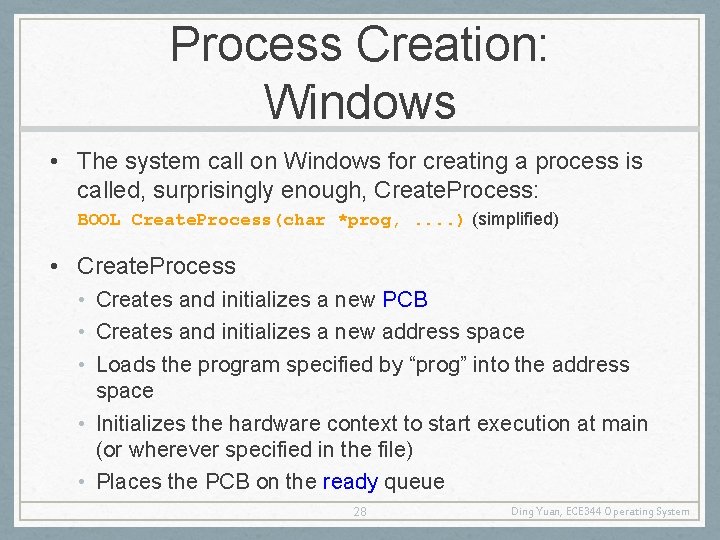 Process Creation: Windows

• The system call on Windows for creating a process is called, surprisingly enough, CreateProcess:
BOOL CreateProcess(char *prog, ....) (simplified)

• CreateProcess
• Creates and initializes a new PCB
• Creates and initializes a new address space
• Loads the program specified by “prog” into the address space
• Initializes the hardware context to start execution at main (or wherever specified in the file)
• Places the PCB on the ready queue

28

Ding Yuan, ECE344 Operating System